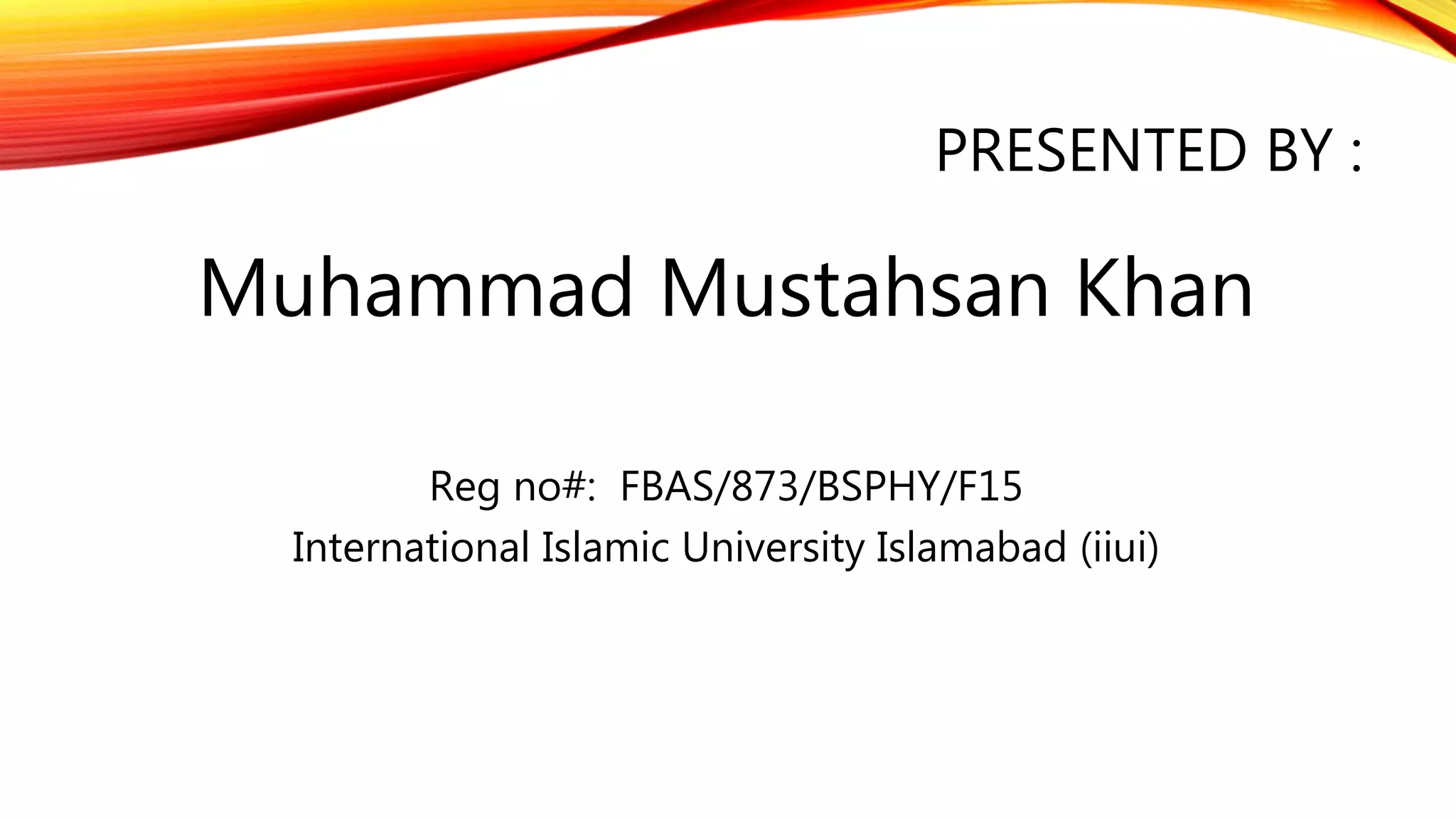 PRESENTED BY :

Muhammad Mustahsan Khan

Reg no#: FBAS/873/BSPHY/F15
International Islamic University Islamabad (iiui)